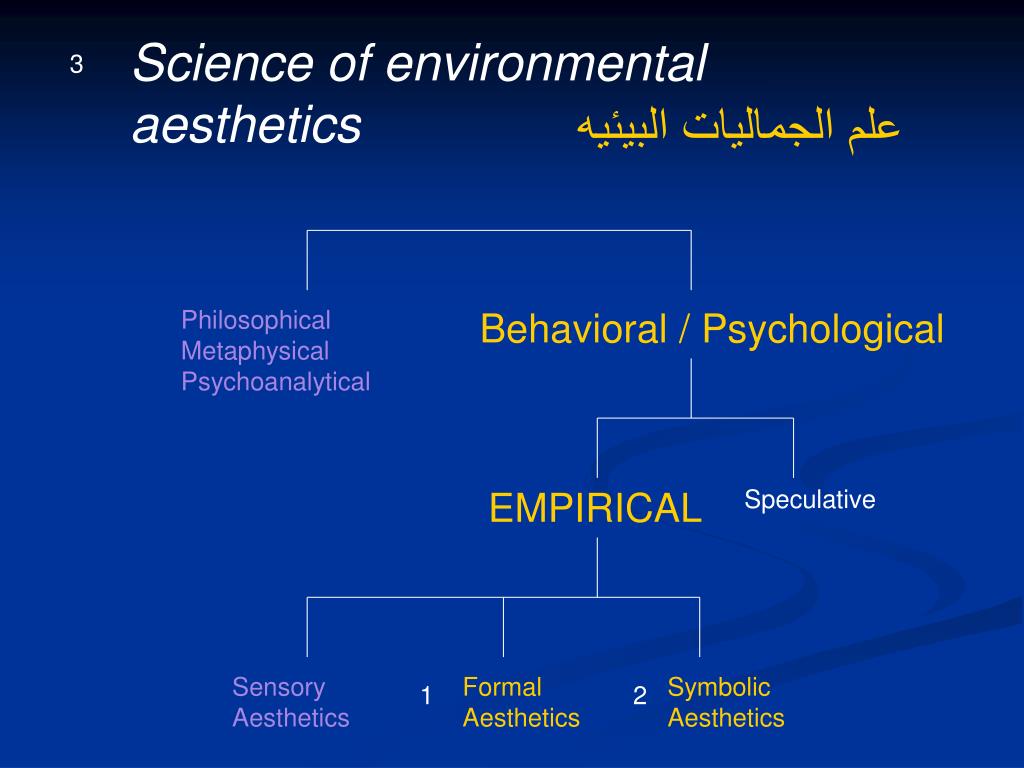 3

Science of environmental aesthetics علم الجماليات البيئيه

Philosophical
Metaphysical
Psychoanalytical

Behavioral / Psychological

EMPIRICAL

Speculative

Sensory Aesthetics

1

Formal Aesthetics

2

Symbolic Aesthetics